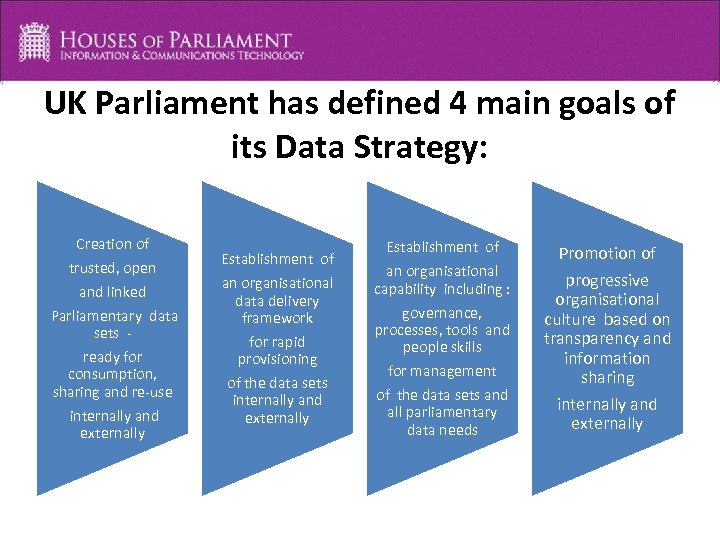 HOUSES OF PARLIAMENT
INFORMATION & COMMUNICATIONS TECHNOLOGY

UK Parliament has defined 4 main goals of its Data Strategy:

Creation of trusted, open and linked Parliamentary data sets - ready for consumption, sharing and re-use internally and externally

Establishment of an organisational data delivery framework for rapid provisioning of the data sets internally and externally

Establishment of an organisational capability including : governance, processes, tools and people skills for management of the data sets and all parliamentary data needs

Promotion of progressive organisational culture based on transparency and information sharing internally and externally